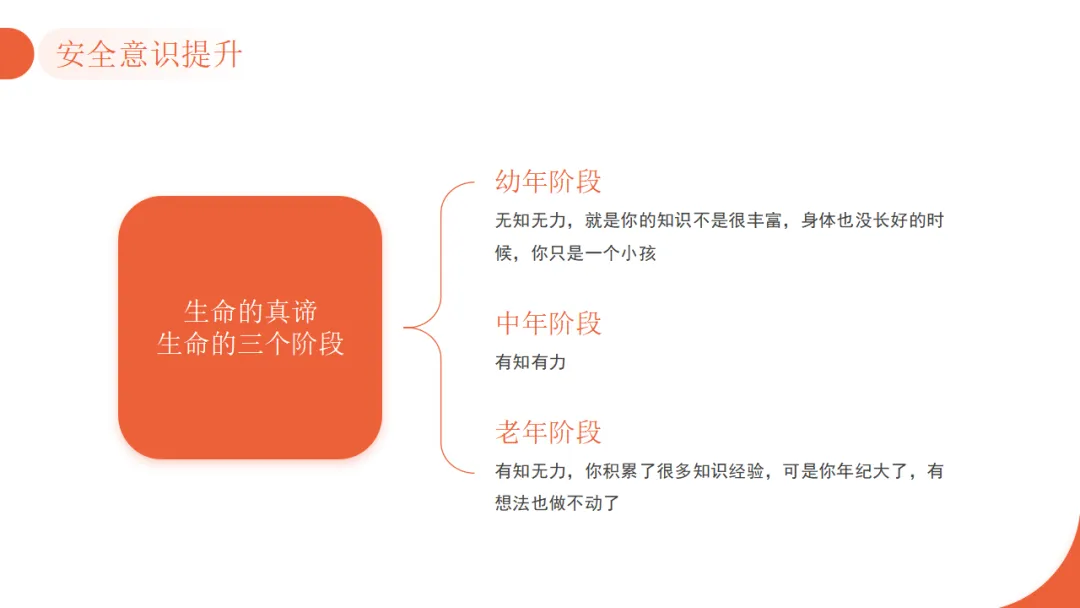 安全意识提升

生命的真谛
生命的三个阶段

幼年阶段
无知无力，就是你的知识不是很丰富，身体也没长好的时候，你只是一个小孩

中年阶段
有知有力

老年阶段
有知无力，你积累了很多知识经验，可是你年纪大了，有想法也做不动了